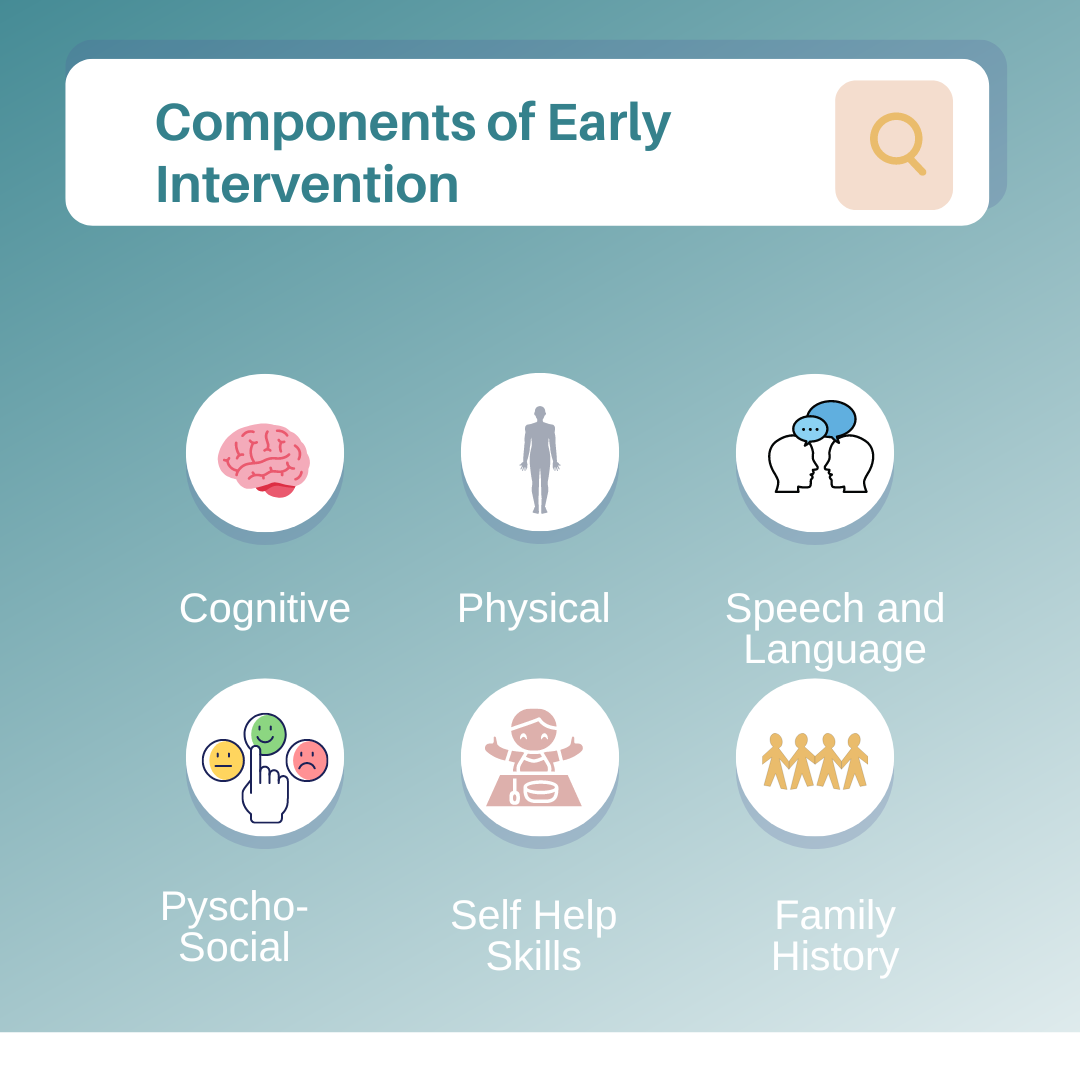 Components of Early Intervention

Cognitive

Physical

Speech and Language

Pyscho-Social

Self Help Skills

Family History